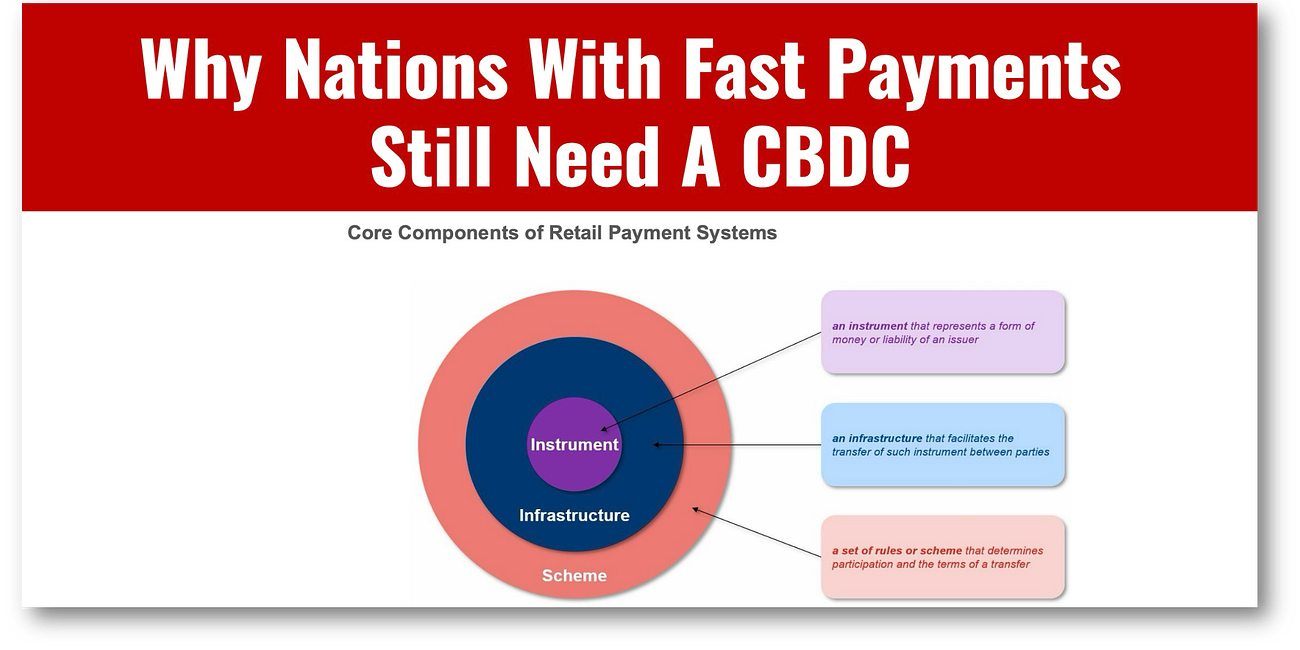 Why Nations With Fast Payments Still Need A CBDC

Core Components of Retail Payment Systems

Instrument

Infrastructure

Scheme

an instrument that represents a form of money or liability of an issuer

an infrastructure that facilitates the transfer of such instrument between parties

a set of rules or scheme that determines participation and the terms of a transfer